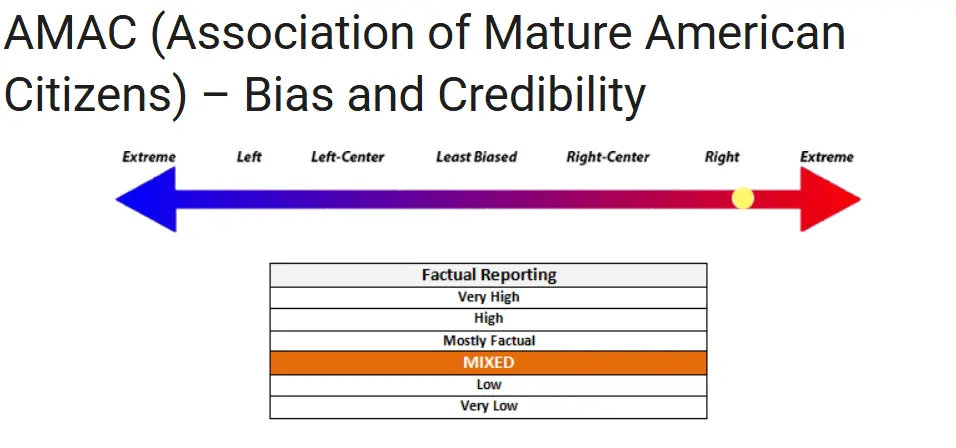 AMAC (Association of Mature American Citizens) – Bias and Credibility

Extreme Left Left-Center Least Biased Right-Center Right Extreme

| Factual Reporting |
|---|
| Very High |
| High |
| Mostly Factual |
| MIXED |
| Low |
| Very Low |